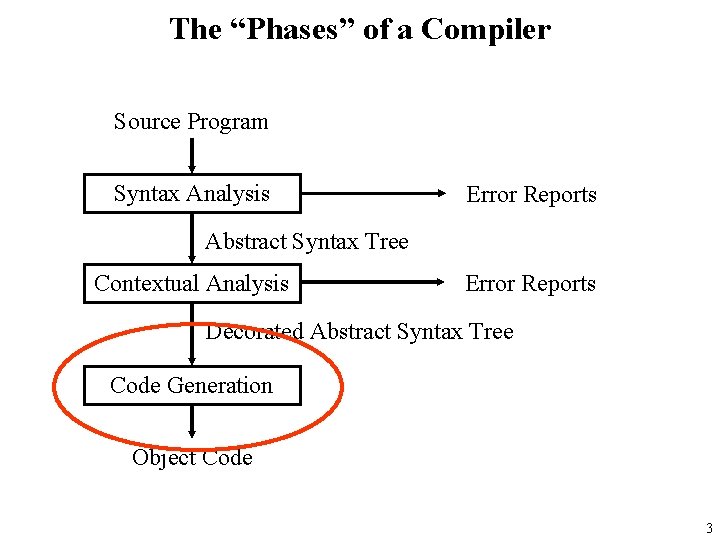 The “Phases” of a Compiler

Source Program

Syntax Analysis

Error Reports

Abstract Syntax Tree

Contextual Analysis

Error Reports

Decorated Abstract Syntax Tree

Code Generation

Object Code

3